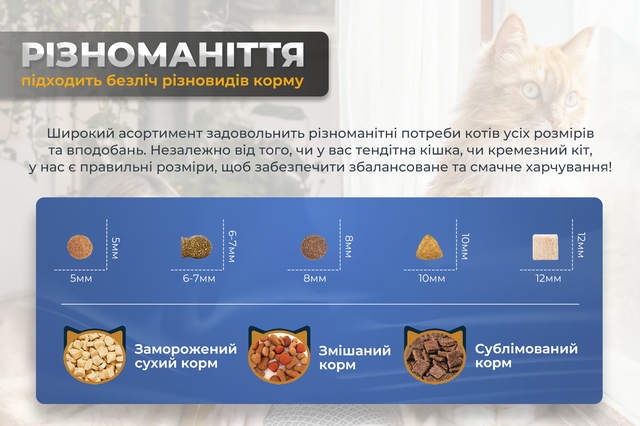 РІЗНОМАНІТТЯ
підходить безліч різновидів корму

Широкий асортимент задовольнить різноманітні потреби котів усіх розмірів та вподобань. Незалежно від того, чи у вас тендітна кішка, чи кремезний кіт, у нас є правильні розміри, щоб забезпечити збалансоване та смачне харчування!

5мм
5мм
6-7мм
6-7мм
8мм
8мм
10мм
10мм
12мм
12мм

Заморожений сухий корм
Змішаний корм
Сублімований корм